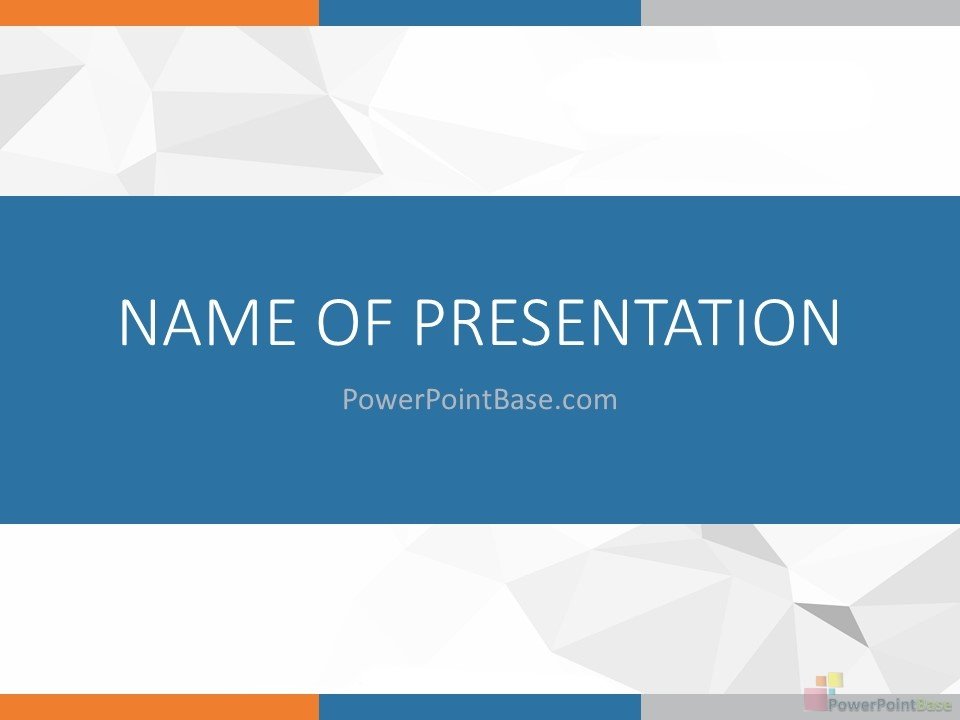 NAME OF PRESENTATION

PowerPointBase.com

PowerPointBase